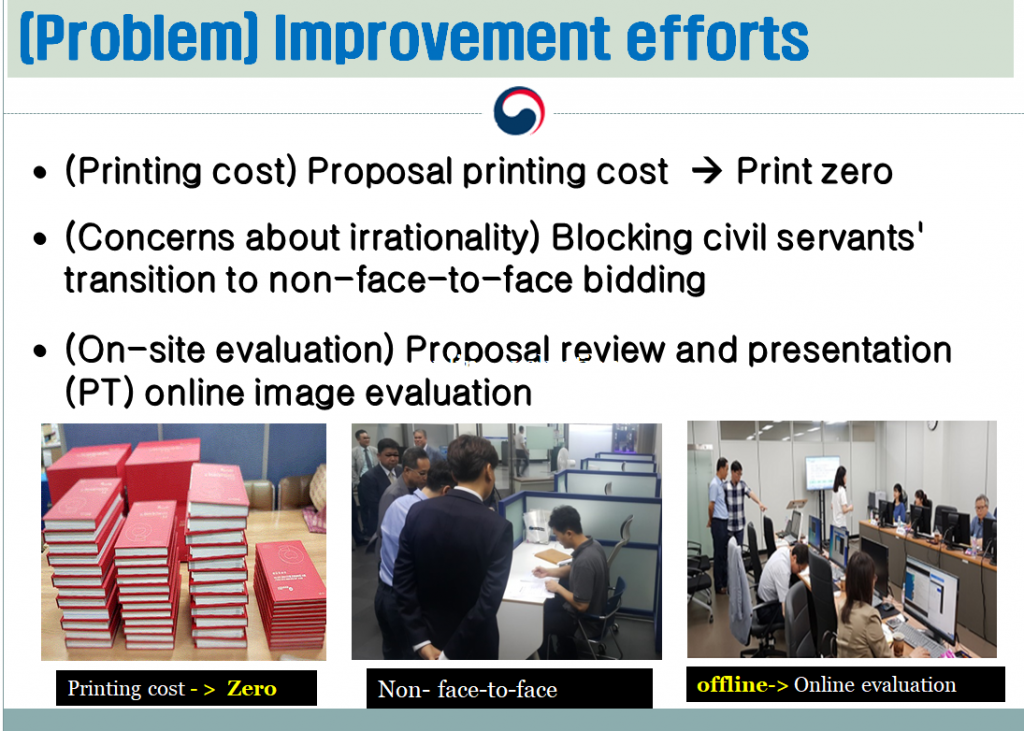 (Problem) Improvement efforts

• (Printing cost) Proposal printing cost → Print zero

• (Concerns about irrationality) Blocking civil servants' transition to non-face-to-face bidding

• (On-site evaluation) Proposal review and presentation (PT) online image evaluation

Printing cost - > Zero

Non- face-to-face

offline-> Online evaluation